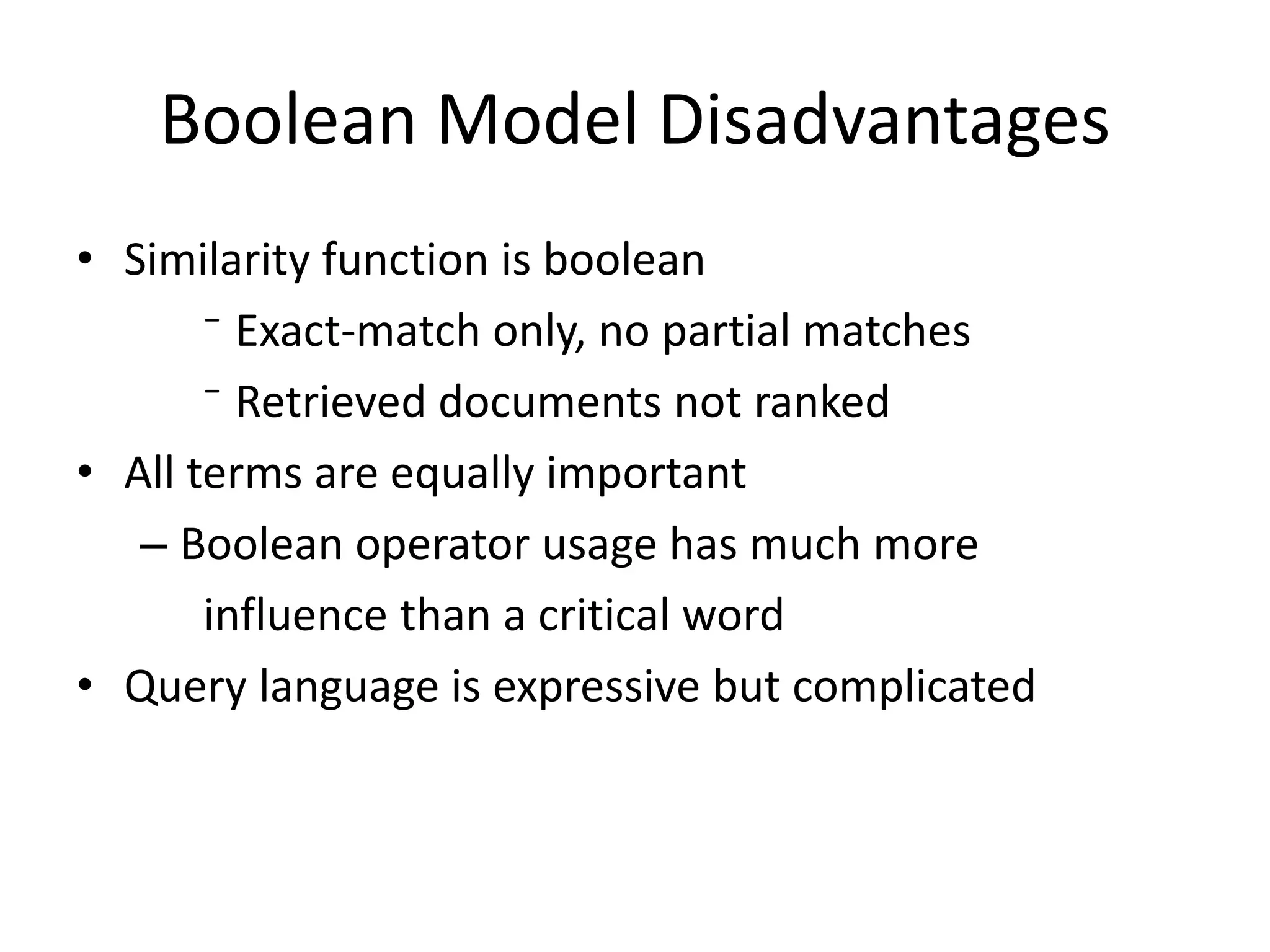 Boolean Model Disadvantages

• Similarity function is boolean

⁻ Exact-match only, no partial matches

⁻ Retrieved documents not ranked

• All terms are equally important

– Boolean operator usage has much more influence than a critical word

• Query language is expressive but complicated